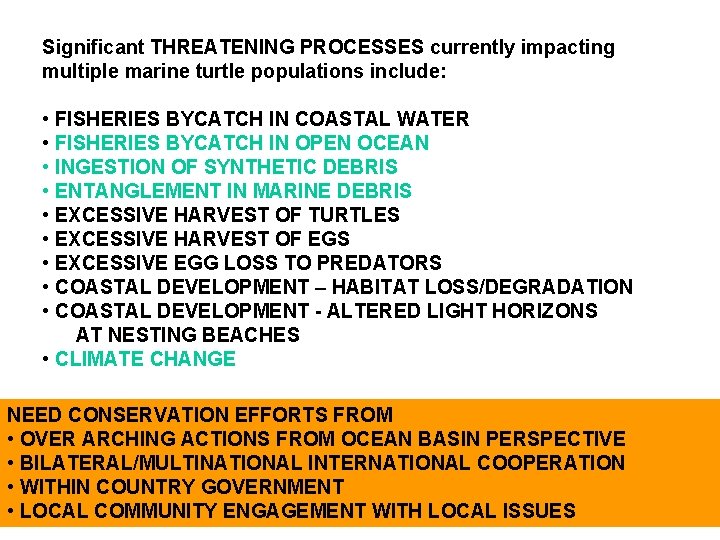 Significant THREATENING PROCESSES currently impacting multiple marine turtle populations include:

• FISHERIES BYCATCH IN COASTAL WATER
• FISHERIES BYCATCH IN OPEN OCEAN
• INGESTION OF SYNTHETIC DEBRIS
• ENTANGLEMENT IN MARINE DEBRIS
• EXCESSIVE HARVEST OF TURTLES
• EXCESSIVE HARVEST OF EGS
• EXCESSIVE EGG LOSS TO PREDATORS
• COASTAL DEVELOPMENT – HABITAT LOSS/DEGRADATION
• COASTAL DEVELOPMENT - ALTERED LIGHT HORIZONS AT NESTING BEACHES
• CLIMATE CHANGE

NEED CONSERVATION EFFORTS FROM
• OVER ARCHING ACTIONS FROM OCEAN BASIN PERSPECTIVE
• BILATERAL/MULTINATIONAL INTERNATIONAL COOPERATION
• WITHIN COUNTRY GOVERNMENT
• LOCAL COMMUNITY ENGAGEMENT WITH LOCAL ISSUES